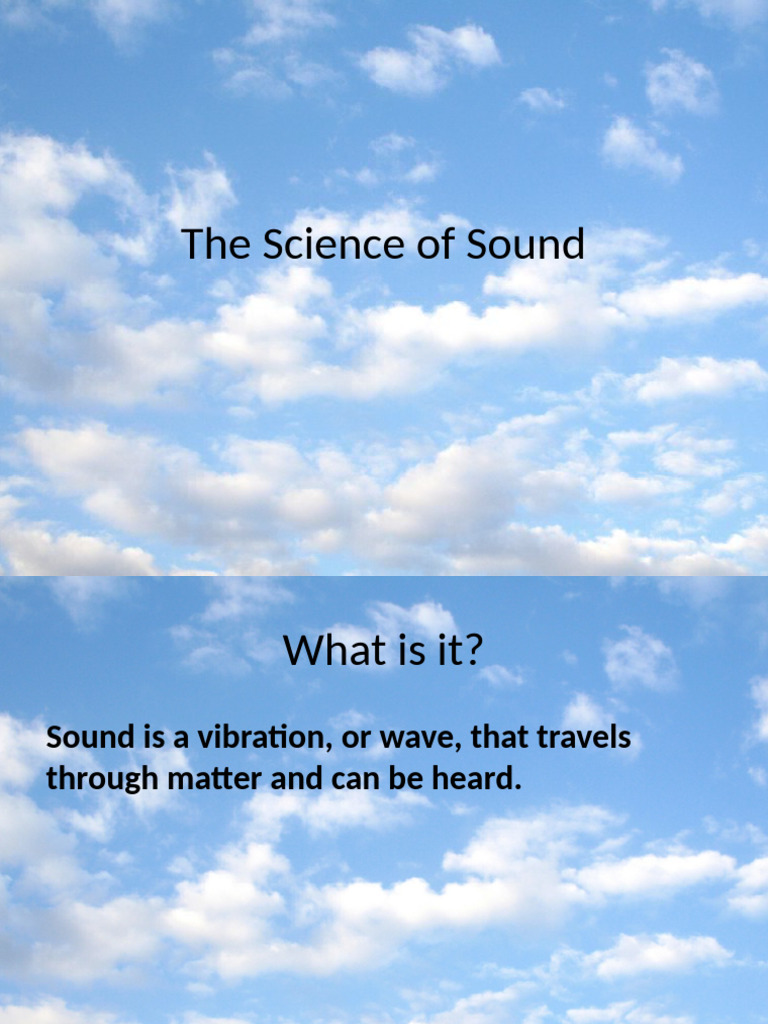 The Science of Sound

What is it?

Sound is a vibration, or wave, that travels through matter and can be heard.